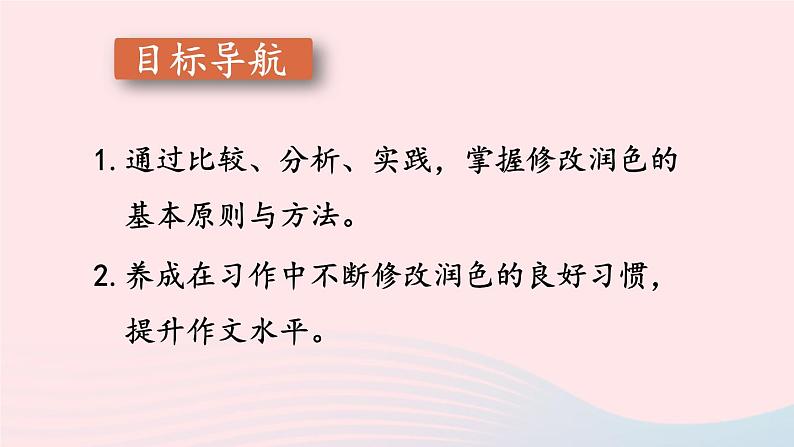 目标导航

1. 通过比较、分析、实践，掌握修改润色的基本原则与方法。

2. 养成在习作中不断修改润色的良好习惯，提升作文水平。